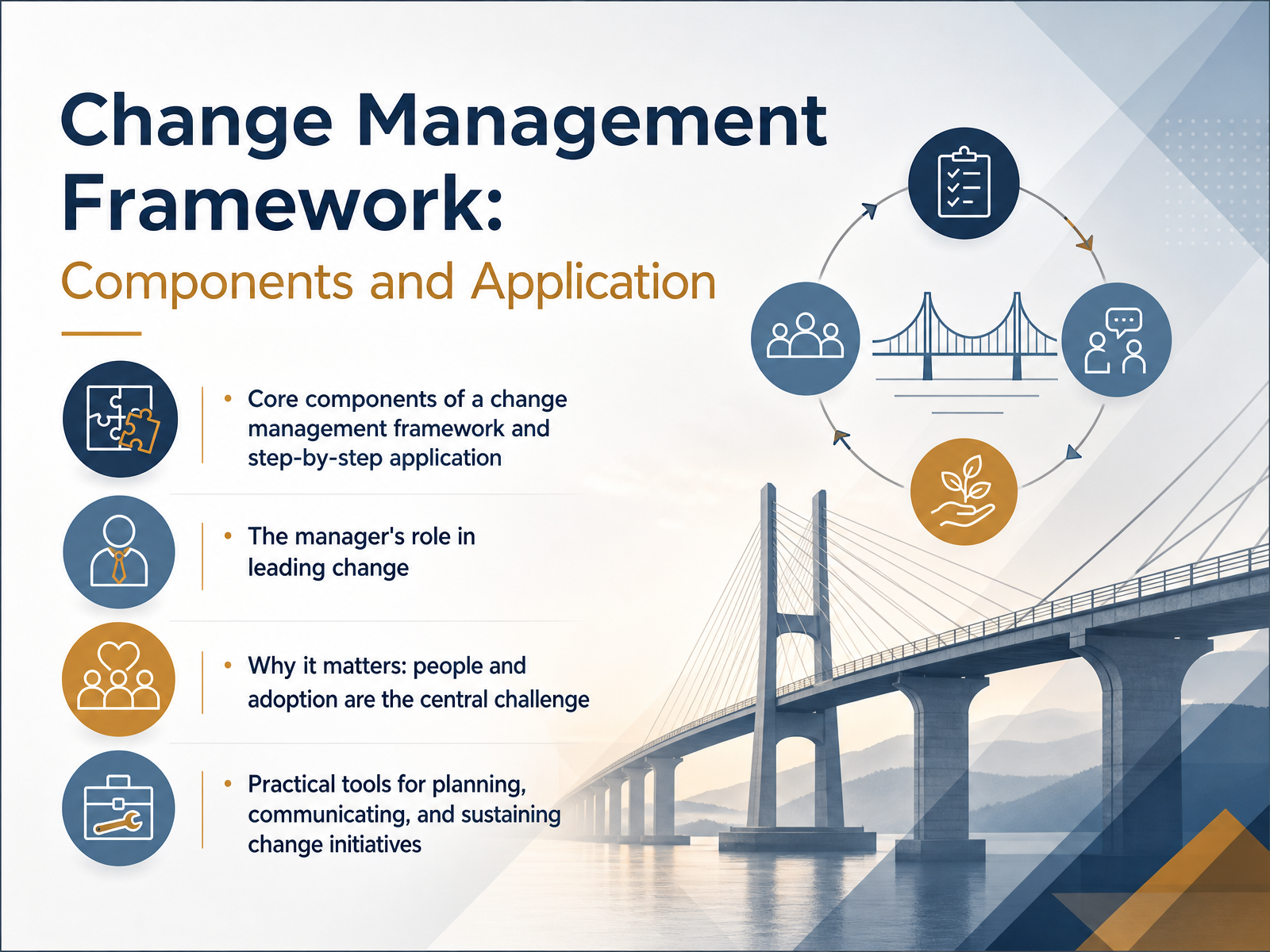 Change Management Framework:

Components and Application

• Core components of a change management framework and step-by-step application

• The manager's role in leading change

• Why it matters: people and adoption are the central challenge

• Practical tools for planning, communicating, and sustaining change initiatives